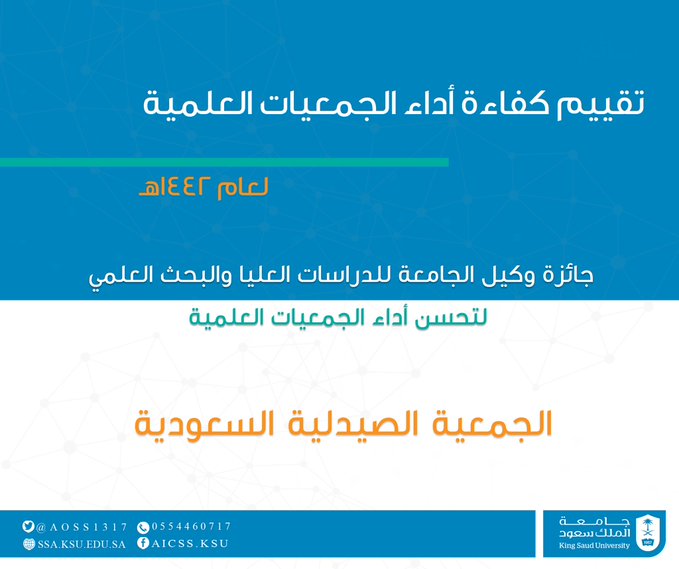 تقييم كفاءة أداء الجمعيات العلمية

لعام ١٤٤٢هـ

جائزة وكيل الجامعة للدراسات العليا والبحث العلمي

لتحسن أداء الجمعيات العلمية

الجمعية الصيدلية السعودية

@AOSS1317 0554460717
SSA.KSU.EDU.SA AICSS.KSU

جامعة الملك سعود
King Saud University